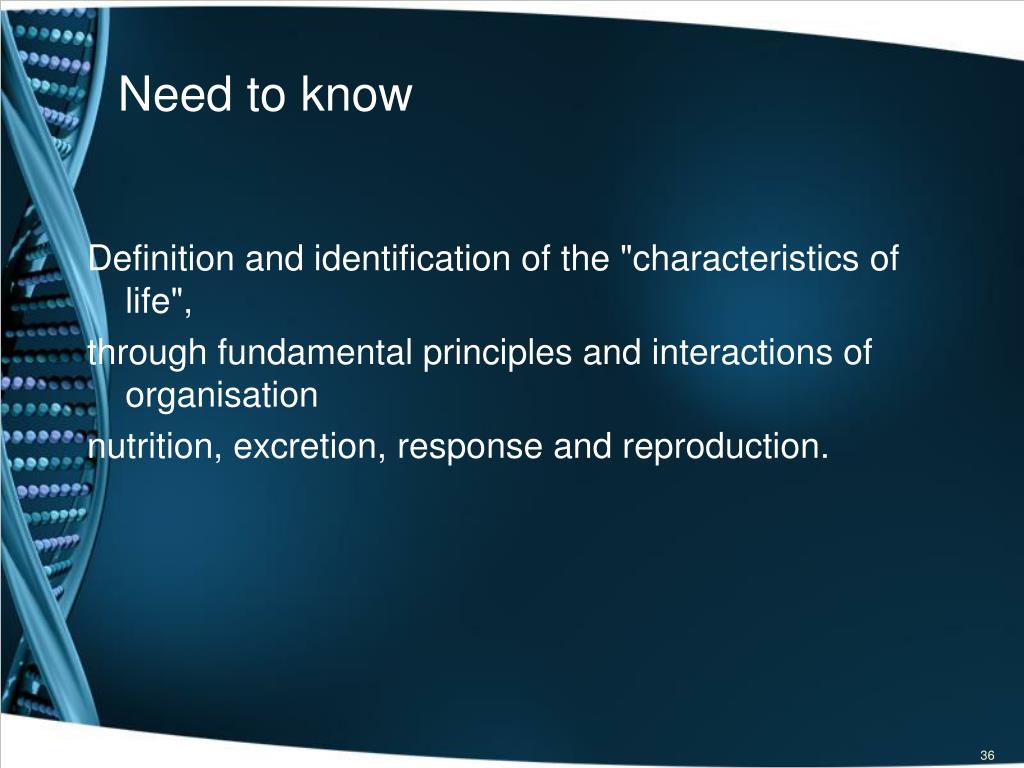 Need to know

Definition and identification of the "characteristics of life",

through fundamental principles and interactions of organisation

nutrition, excretion, response and reproduction.

36